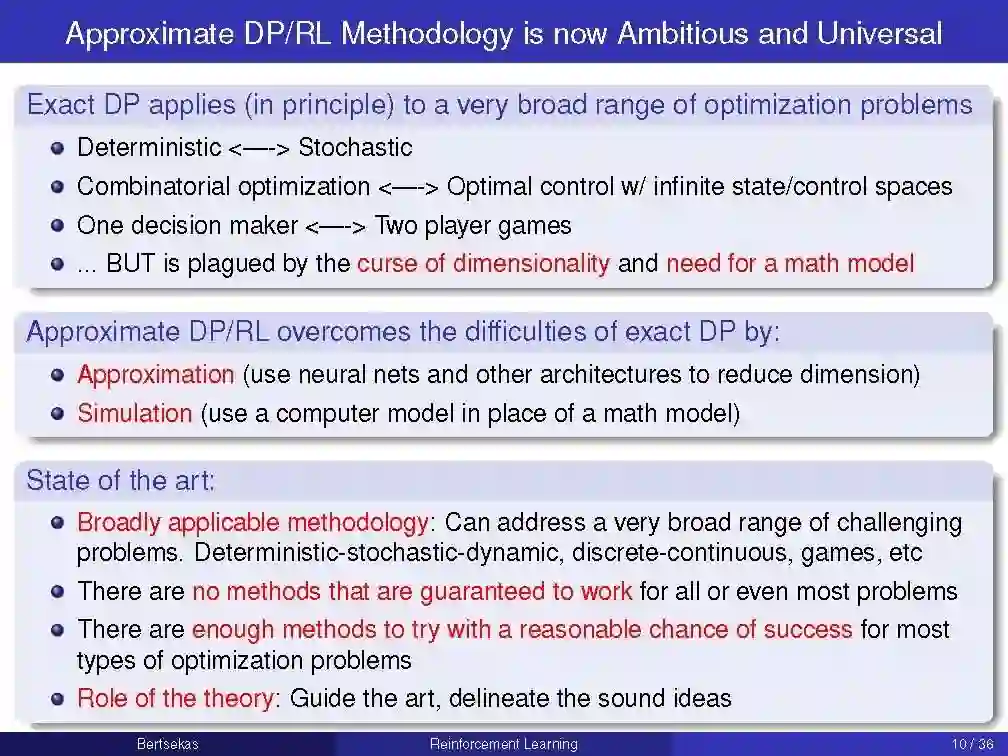 Approximate DP/RL Methodology is now Ambitious and Universal

Exact DP applies (in principle) to a very broad range of optimization problems

- Deterministic <—-> Stochastic
- Combinatorial optimization <—-> Optimal control w/ infinite state/control spaces
- One decision maker <—-> Two player games
- ... BUT is plagued by the curse of dimensionality and need for a math model

Approximate DP/RL overcomes the difficulties of exact DP by:

- Approximation (use neural nets and other architectures to reduce dimension)
- Simulation (use a computer model in place of a math model)

State of the art:

- Broadly applicable methodology: Can address a very broad range of challenging problems. Deterministic-stochastic-dynamic, discrete-continuous, games, etc
- There are no methods that are guaranteed to work for all or even most problems
- There are enough methods to try with a reasonable chance of success for most types of optimization problems
- Role of the theory: Guide the art, delineate the sound ideas

Bertsekas Reinforcement Learning 10 / 36